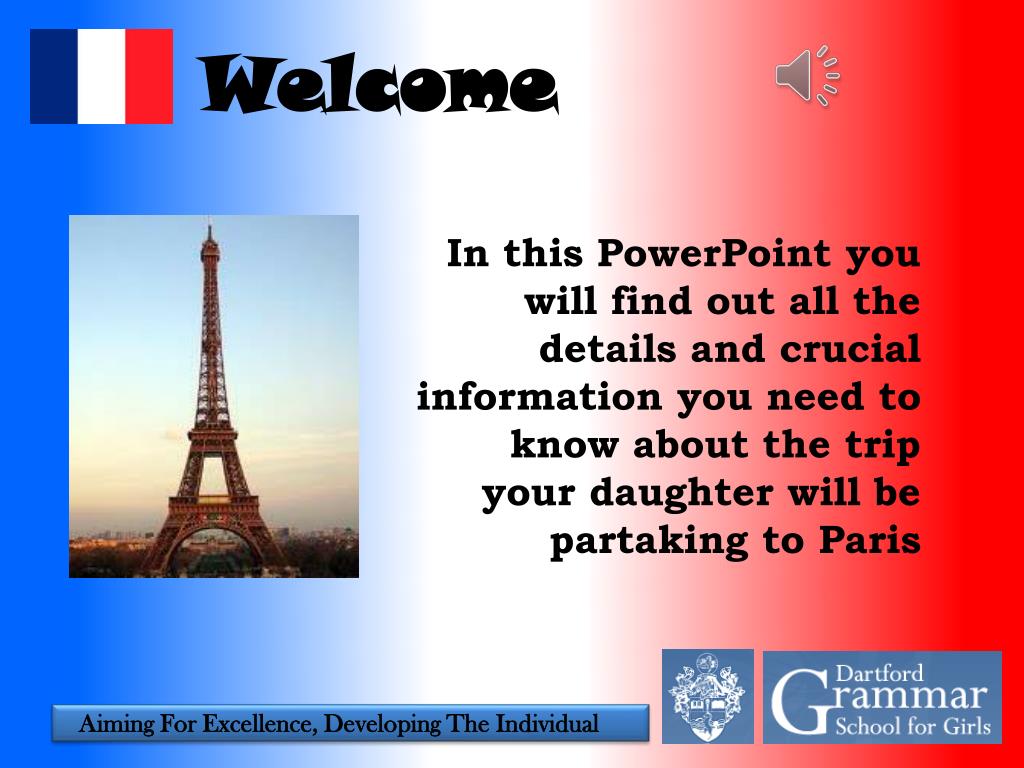 Welcome

In this PowerPoint you will find out all the details and crucial information you need to know about the trip your daughter will be partaking to Paris

Aiming For Excellence, Developing The Individual

Dartford Grammar School for Girls